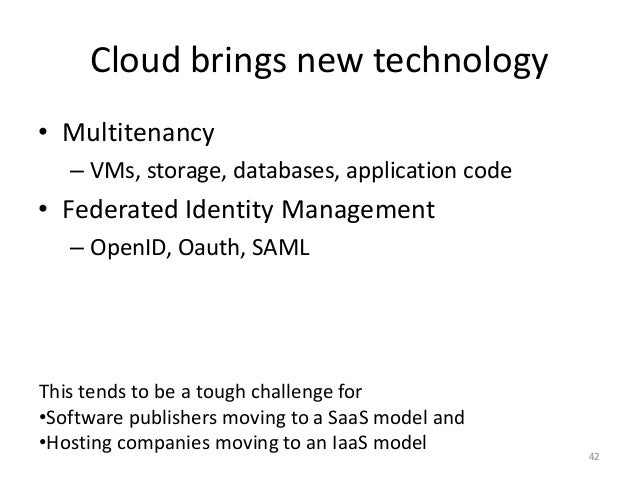 Cloud brings new technology

• Multitenancy
– VMs, storage, databases, application code
• Federated Identity Management
– OpenID, Oauth, SAML

This tends to be a tough challenge for
•Software publishers moving to a SaaS model and
•Hosting companies moving to an IaaS model

42